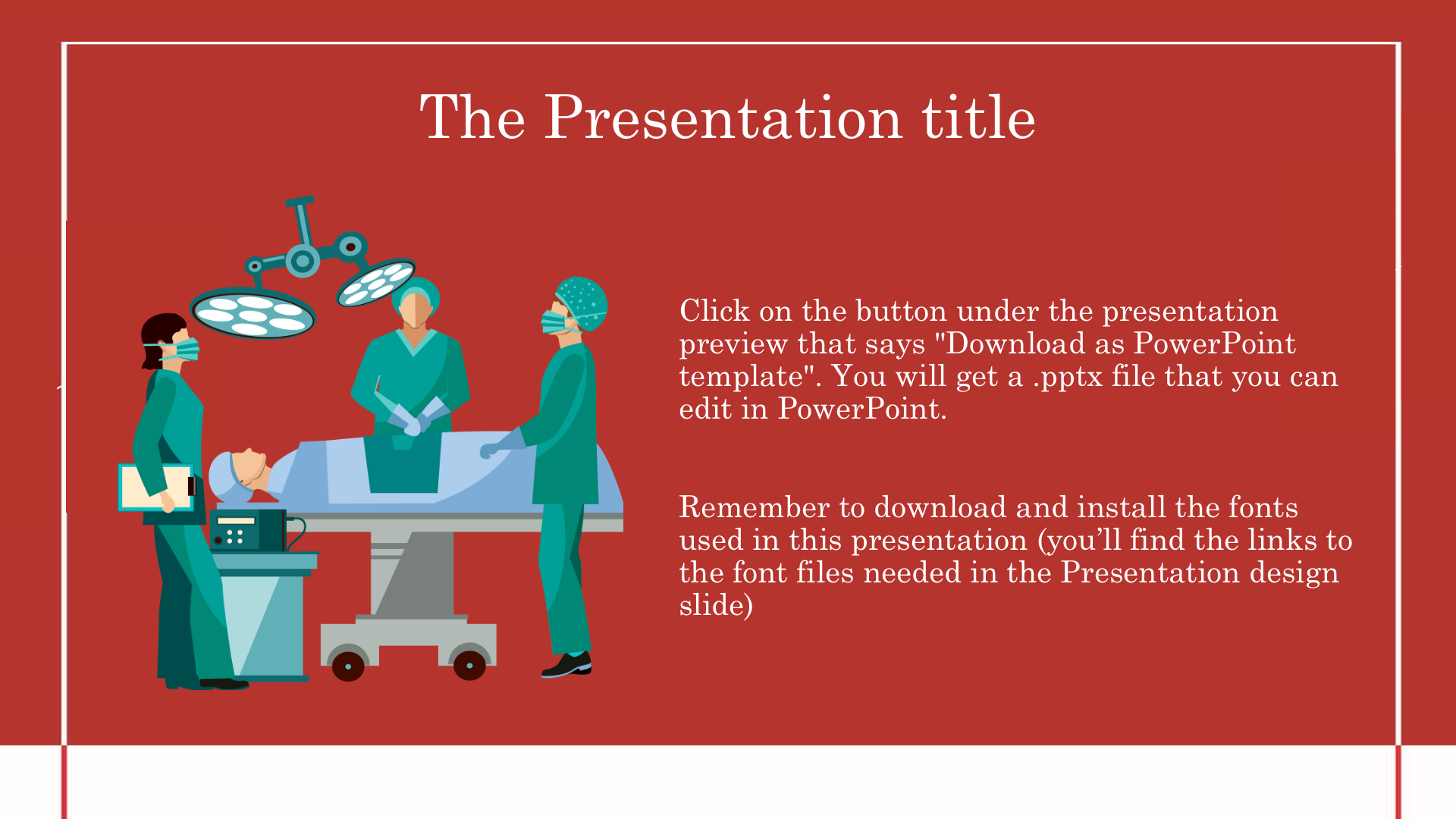 The Presentation title

Click on the button under the presentation preview that says "Download as PowerPoint template". You will get a .pptx file that you can edit in PowerPoint.

Remember to download and install the fonts used in this presentation (you’ll find the links to the font files needed in the Presentation design slide)